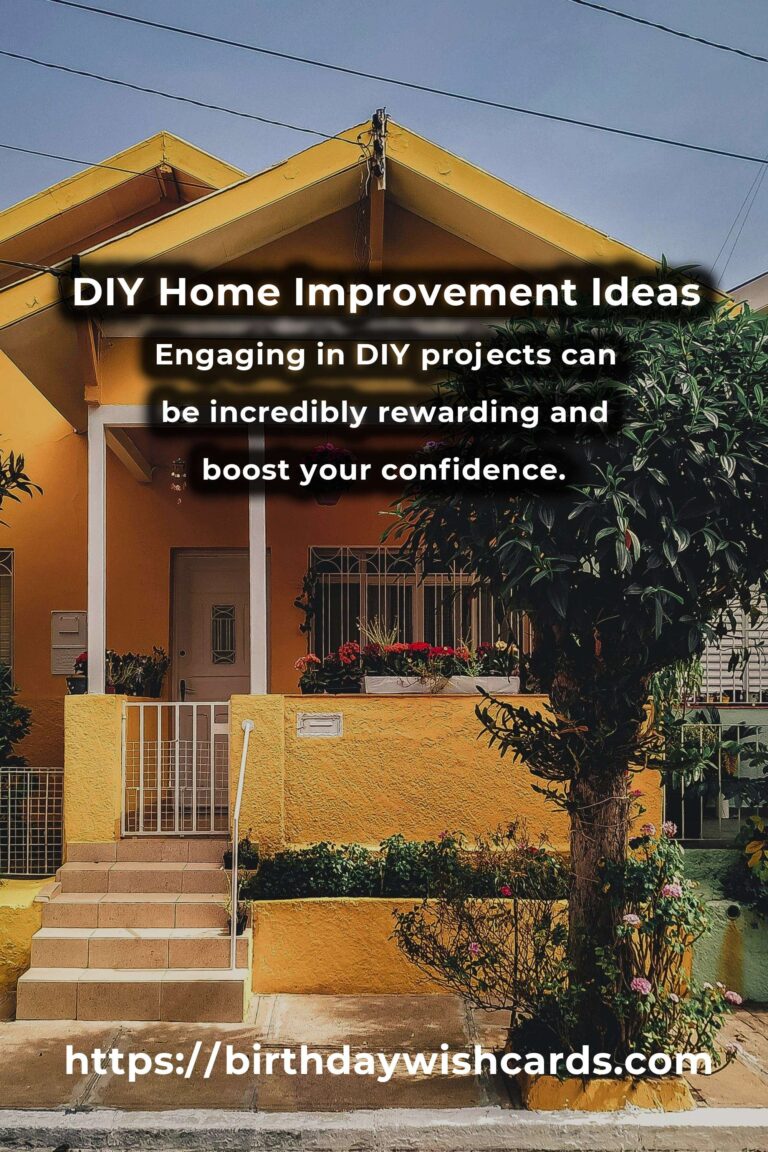 DIY Home Improvement Ideas

Engaging in DIY projects can be incredibly rewarding and boost your confidence.

https://birthdaywishcards.com